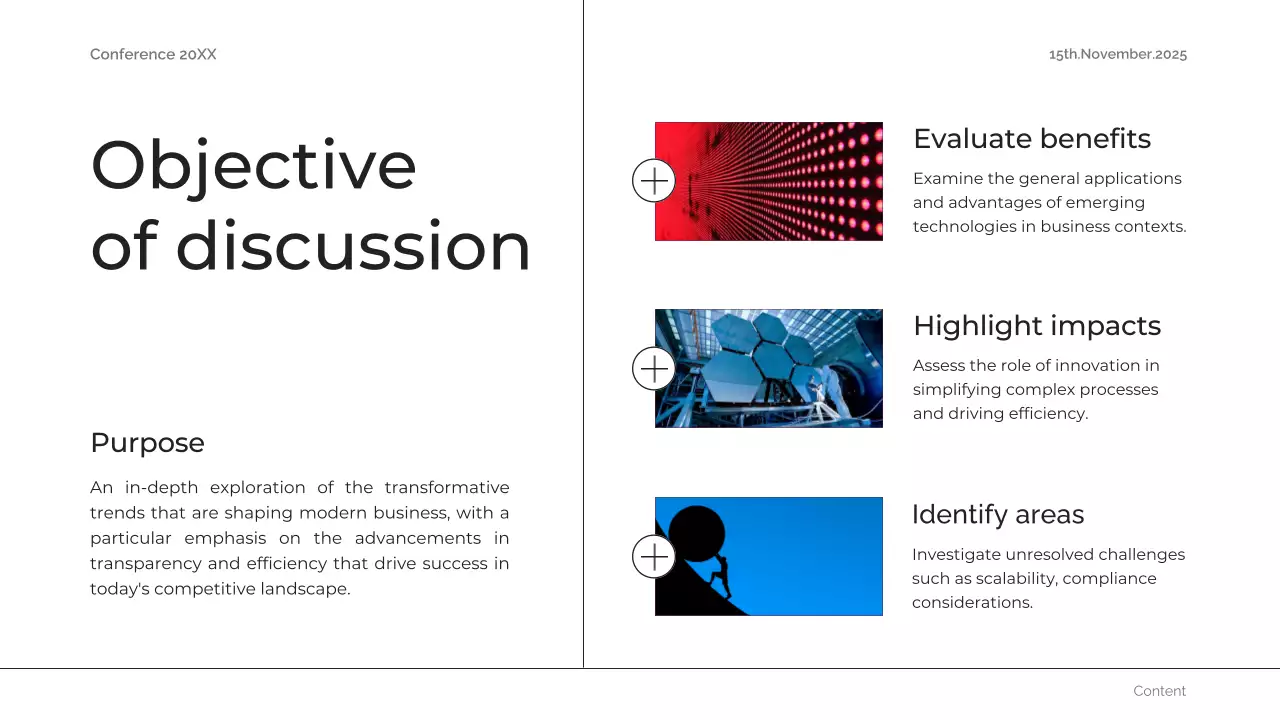 Conference 20XX

15th.November.2025

Objective of discussion

Purpose

An in-depth exploration of the transformative trends that are shaping modern business, with a particular emphasis on the advancements in transparency and efficiency that drive success in today's competitive landscape.

Evaluate benefits

Examine the general applications and advantages of emerging technologies in business contexts.

Highlight impacts

Assess the role of innovation in simplifying complex processes and driving efficiency.

Identify areas

Investigate unresolved challenges such as scalability, compliance considerations.

Content